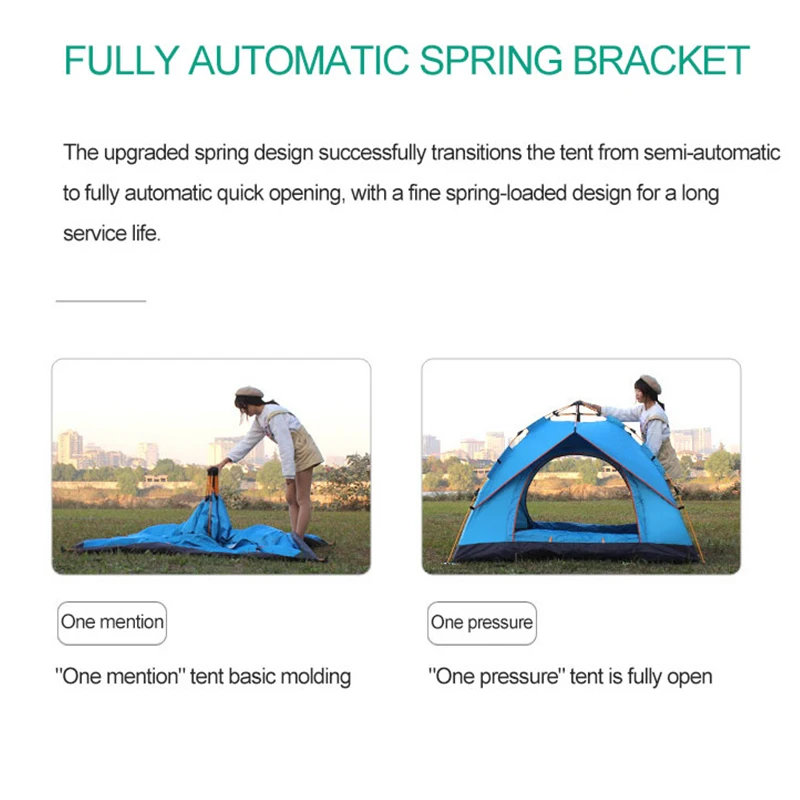 FULLY AUTOMATIC SPRING BRACKET

The upgraded spring design successfully transitions the tent from semi-automatic to fully automatic quick opening, with a fine spring-loaded design for a long service life.

One mention

"One mention" tent basic molding

One pressure

"One pressure" tent is fully open